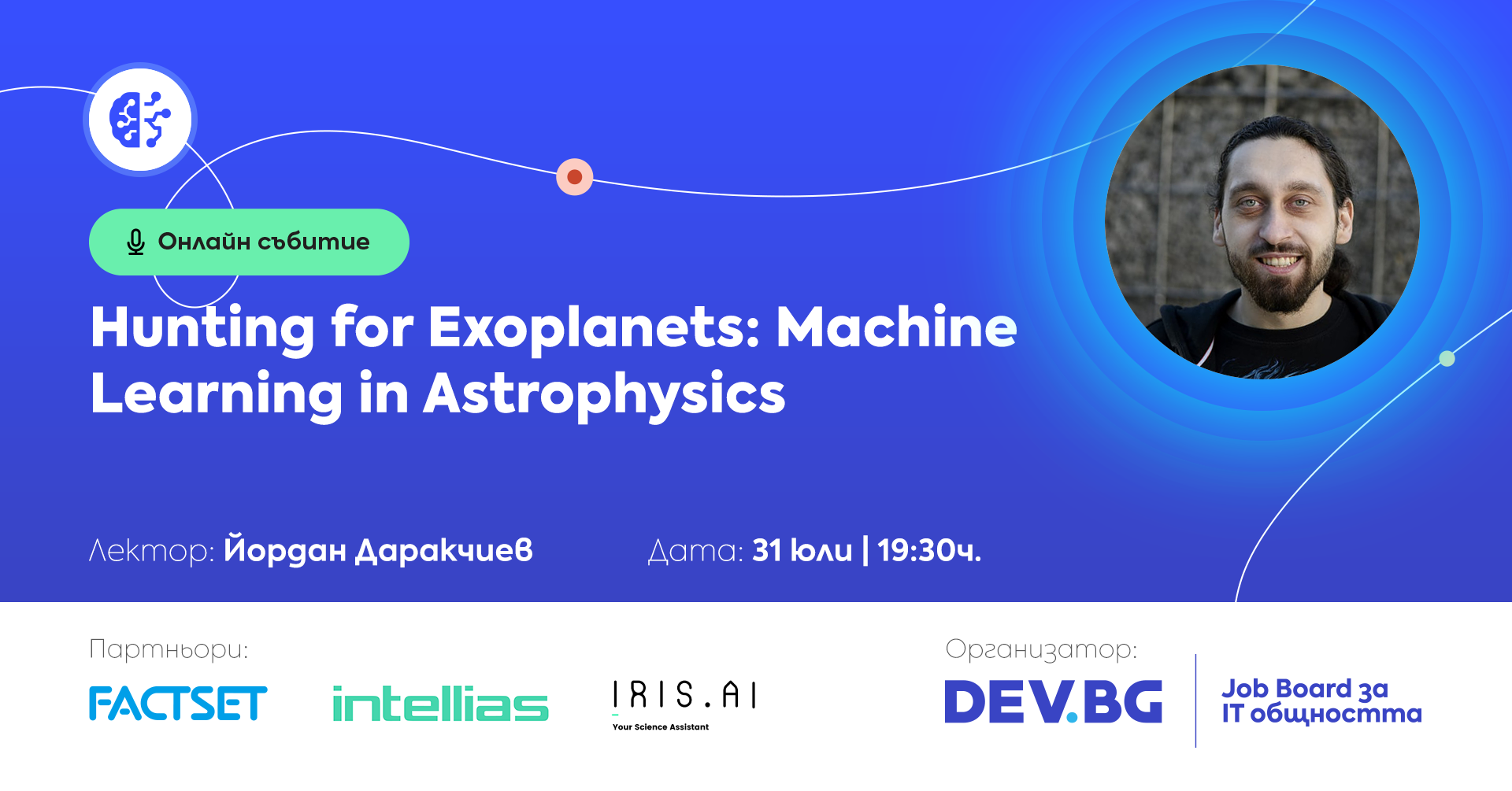 Онлайн събитие

Hunting for Exoplanets: Machine Learning in Astrophysics

Лектор: Йордан Даракчиев

Дата: 31 юли | 19:30ч.

Партньори:

FACTSET

intellias

IRIS.AI
Your Science Assistant

Организатор:

DEV.BG

Job Board за IT общността